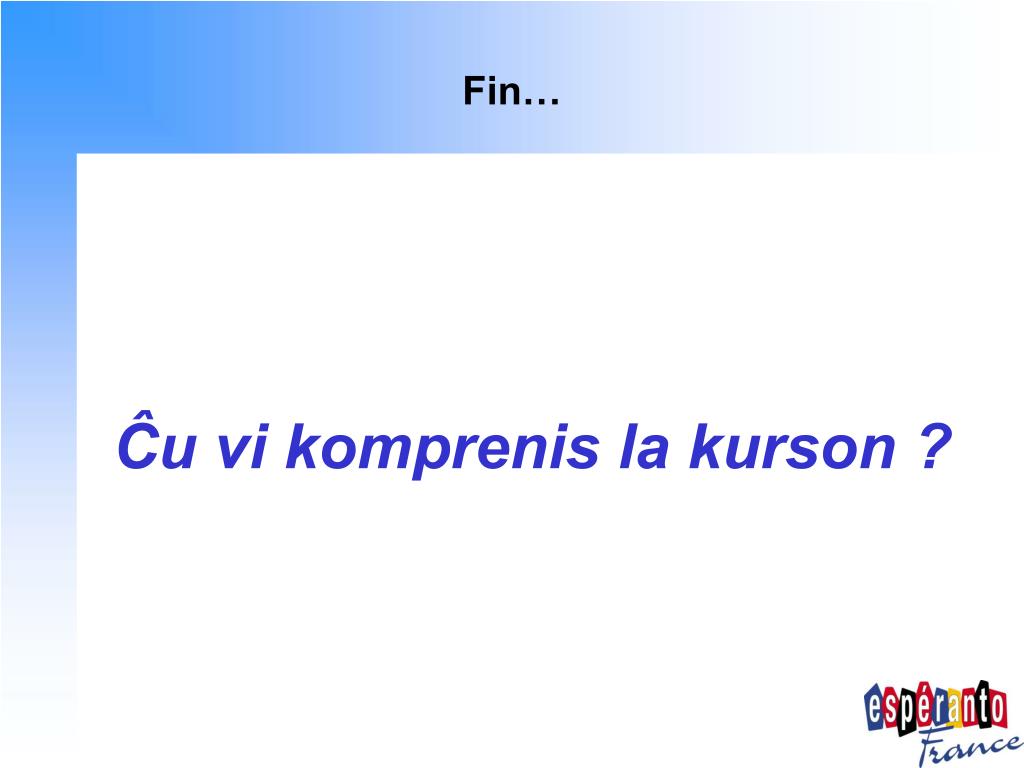 Fin…

Ĉu vi komprenis la kurson ?

espéranto France